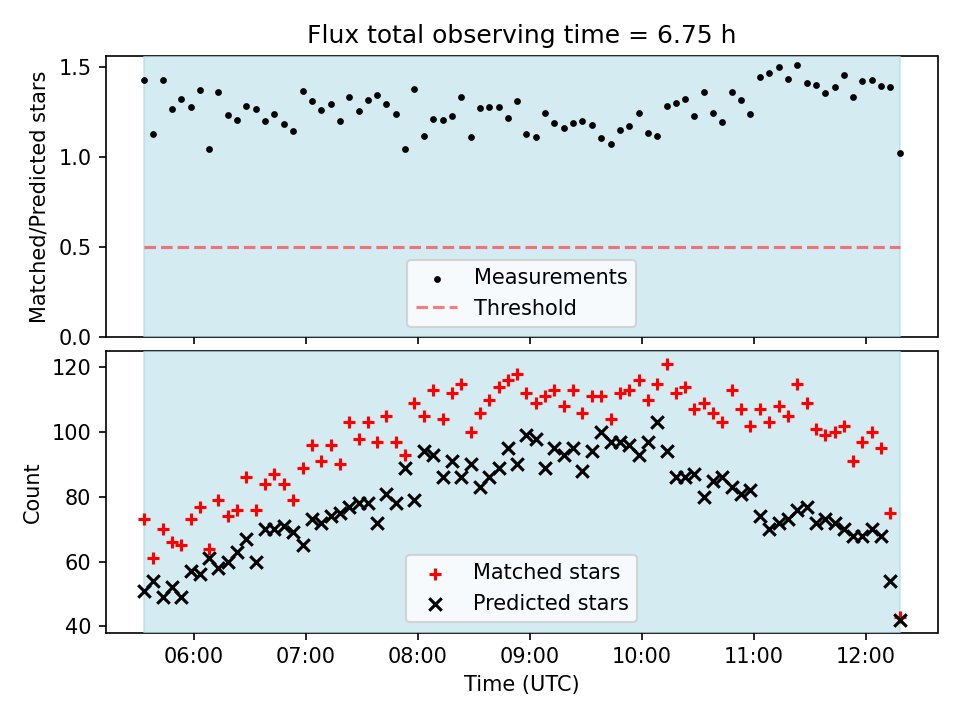 Flux total observing time = 6.75 h

Matched/Predicted stars

1.5
1.0
0.5
0.0

Measurements
Threshold

Count

120
100
80
60
40

Matched stars
Predicted stars

06:00 07:00 08:00 09:00 10:00 11:00 12:00

Time (UTC)